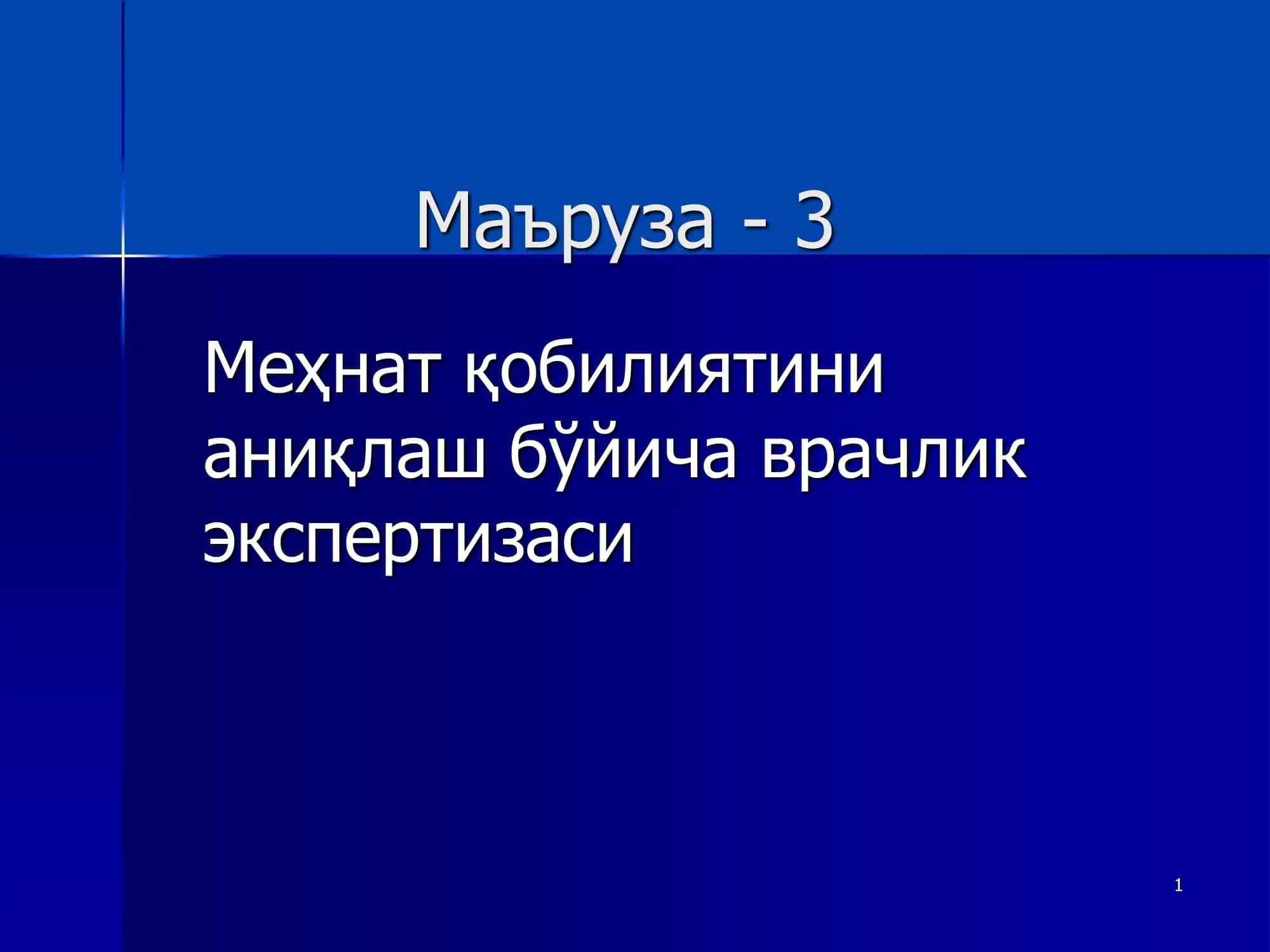 Маъруза - 3

Меҳнат қобилиятини аниқлаш бўйича врачлик экспертизаси

1